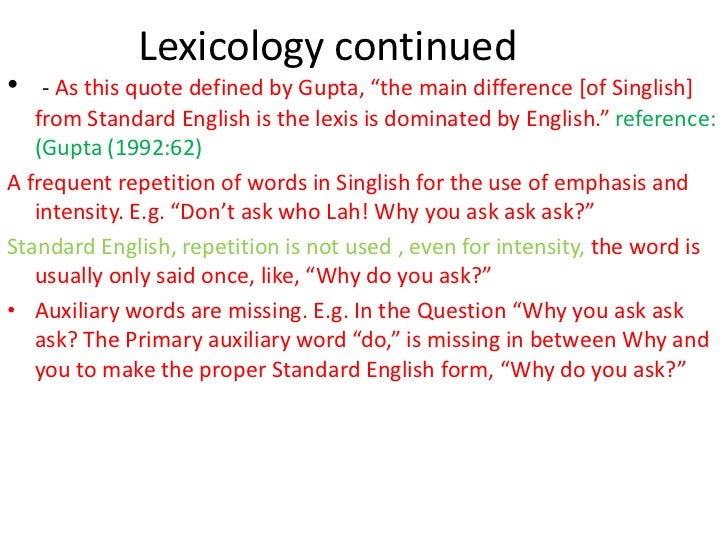 Lexicology continued

• - As this quote defined by Gupta, “the main difference [of Singlish] from Standard English is the lexis is dominated by English.” reference: (Gupta (1992:62)

A frequent repetition of words in Singlish for the use of emphasis and intensity. E.g. “Don’t ask who Lah! Why you ask ask ask?”

Standard English, repetition is not used , even for intensity, the word is usually only said once, like, “Why do you ask?”

• Auxiliary words are missing. E.g. In the Question “Why you ask ask ask? The Primary auxiliary word “do,” is missing in between Why and you to make the proper Standard English form, “Why do you ask?”